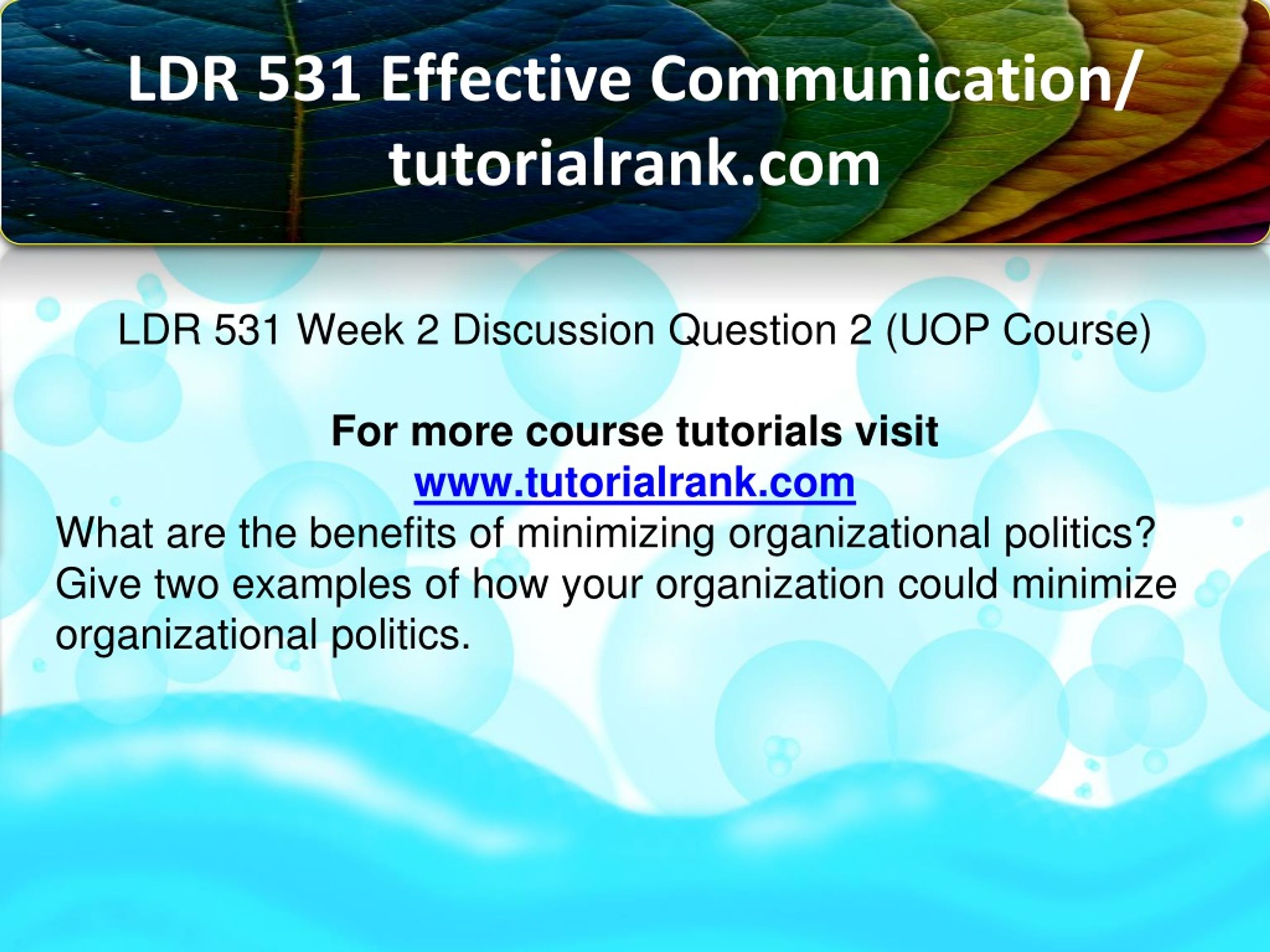 LDR 531 Effective Communication/ tutorialrank.com

LDR 531 Week 2 Discussion Question 2 (UOP Course)

For more course tutorials visit
www.tutorialrank.com
What are the benefits of minimizing organizational politics? Give two examples of how your organization could minimize organizational politics.